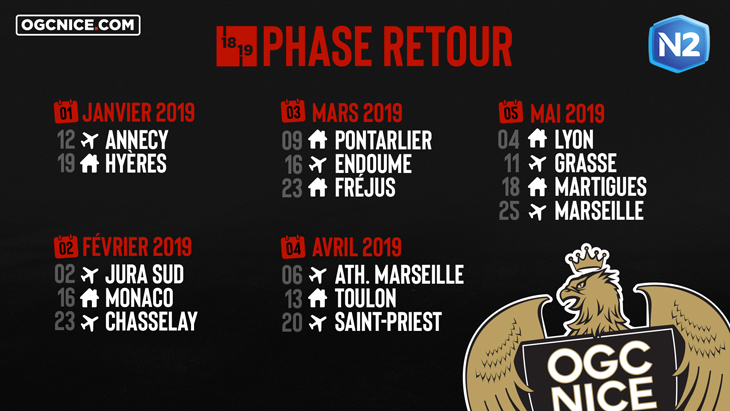 OGCNICE.COM

18 19 PHASE RETOUR

N2

01 JANVIER 2019
12 ANNECY
19 HYÈRES

02 FÉVRIER 2019
02 JURA SUD
16 MONACO
23 CHASSELAY

03 MARS 2019
09 PONTARLIER
16 ENDOUME
23 FRÉJUS

04 AVRIL 2019
06 ATH. MARSEILLE
13 TOULON
20 SAINT-PRIEST

05 MAI 2019
04 LYON
11 GRASSE
18 MARTIGUES
25 MARSEILLE

OGC NICE